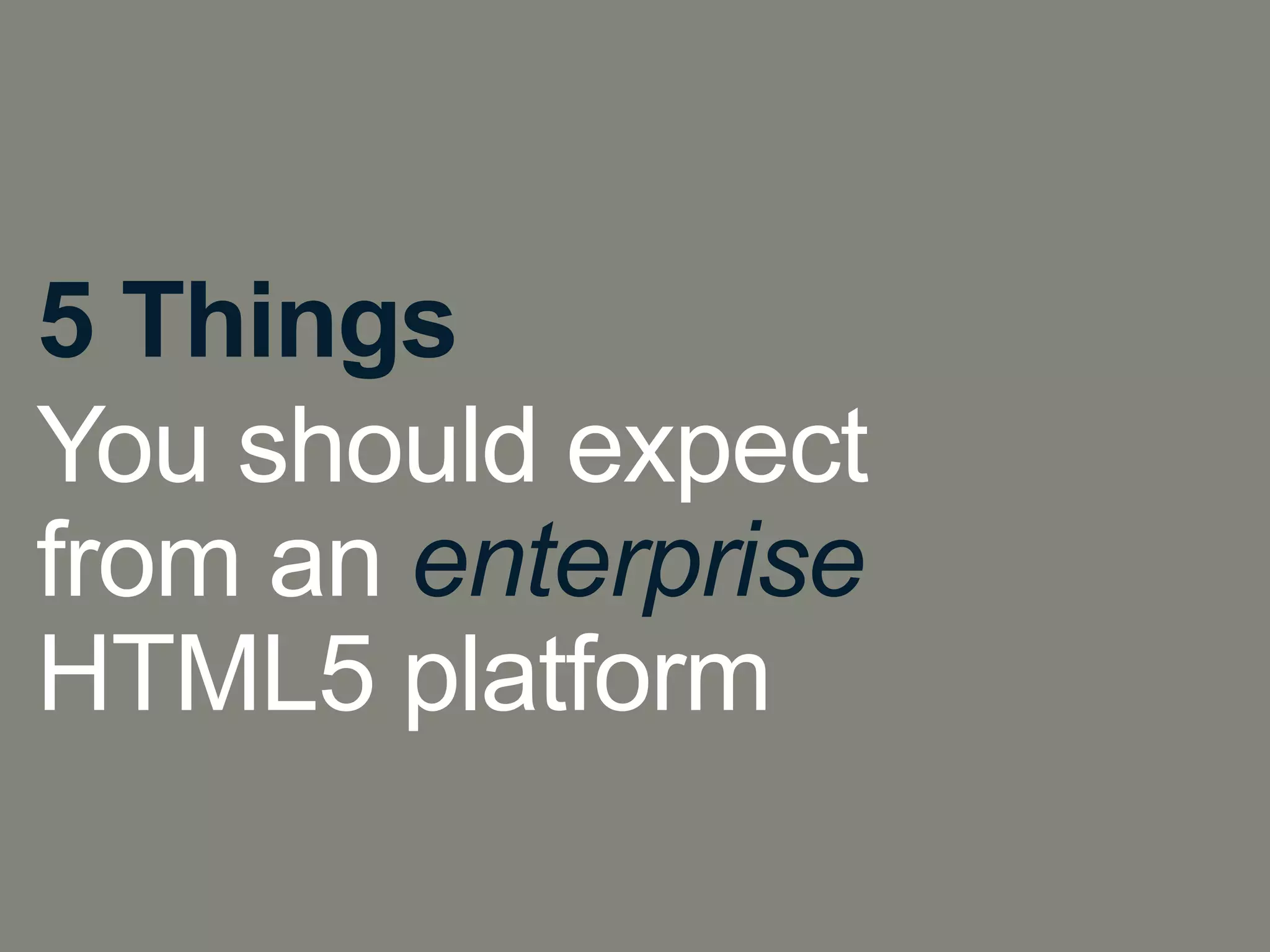 5 Things
You should expect from an enterprise HTML5 platform